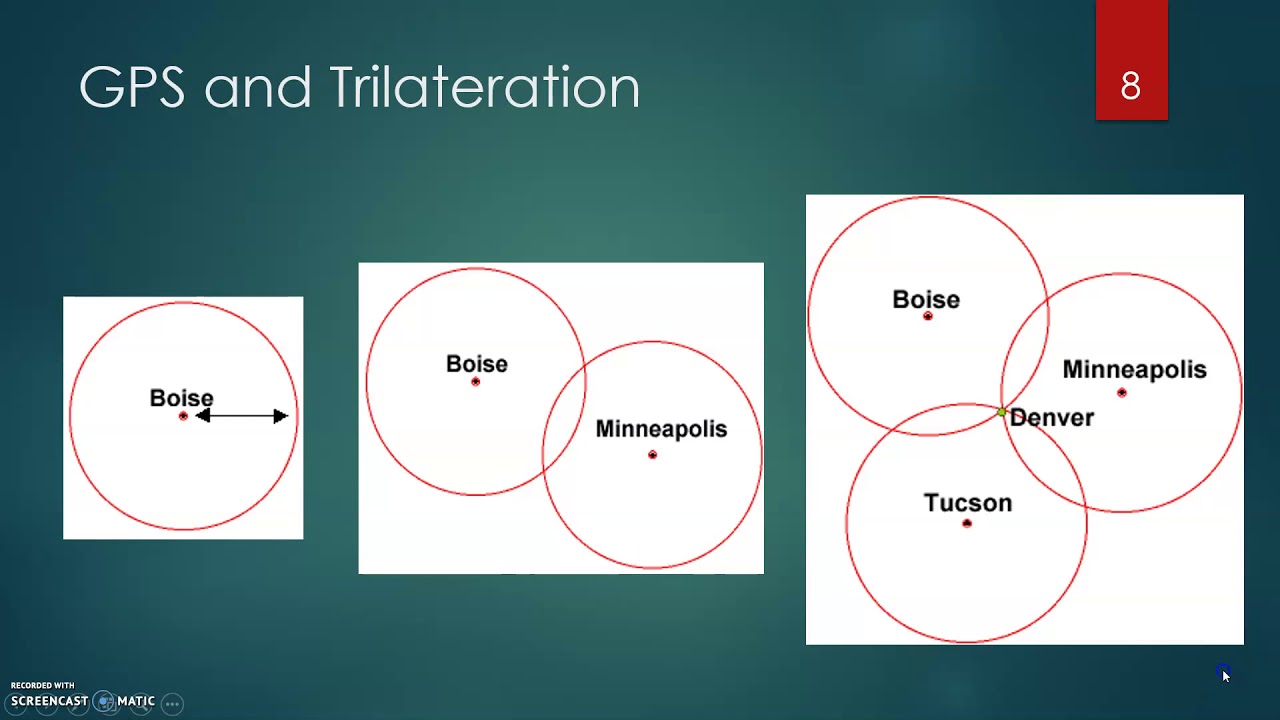 GPS and Trilateration

8

Boise

Boise

Minneapolis

Boise

Minneapolis

Denver

Tucson

RECORDED WITH
SCREENCAST MATIC